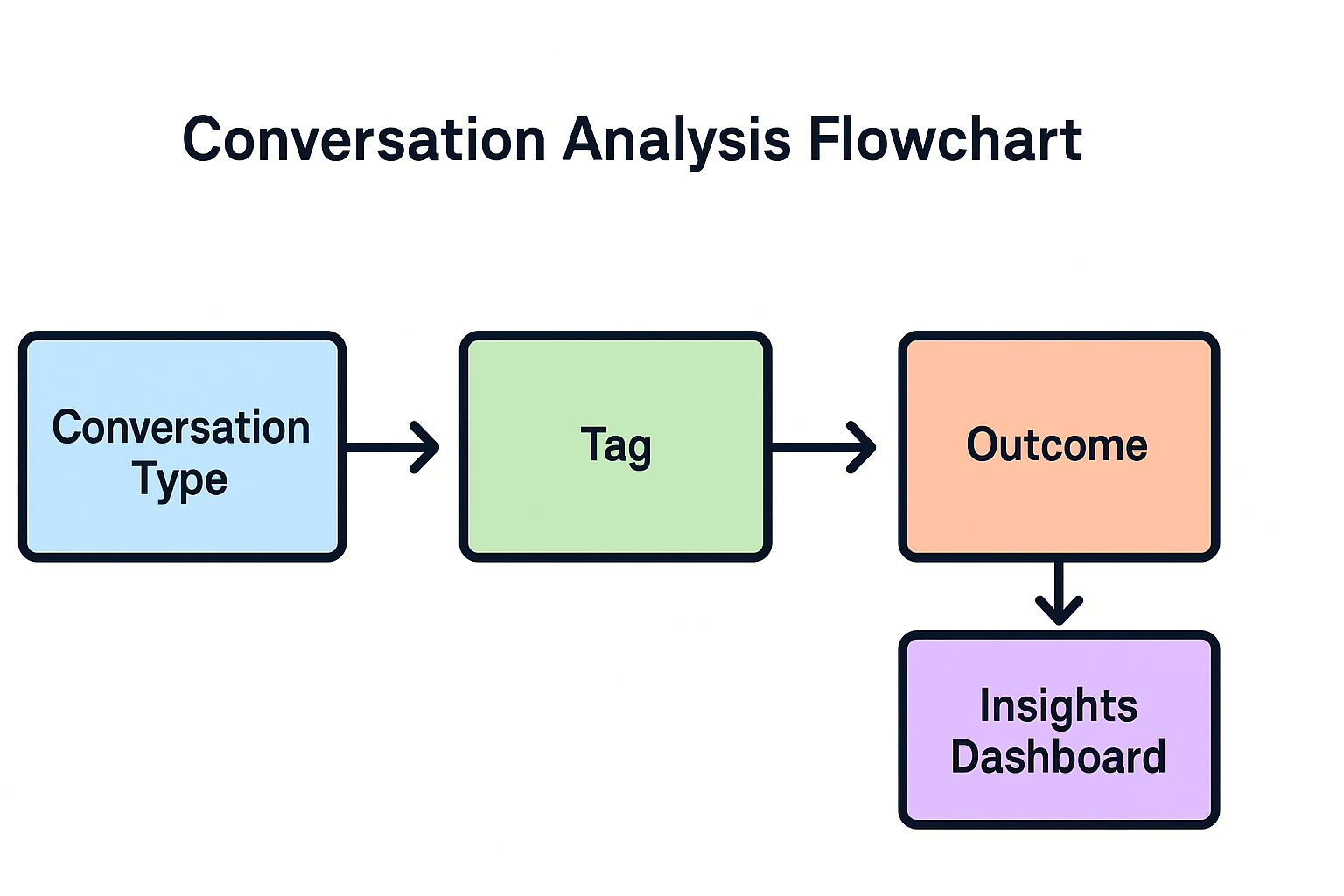 Conversation Analysis Flowchart

Conversation Type

Tag

Outcome

Insights Dashboard